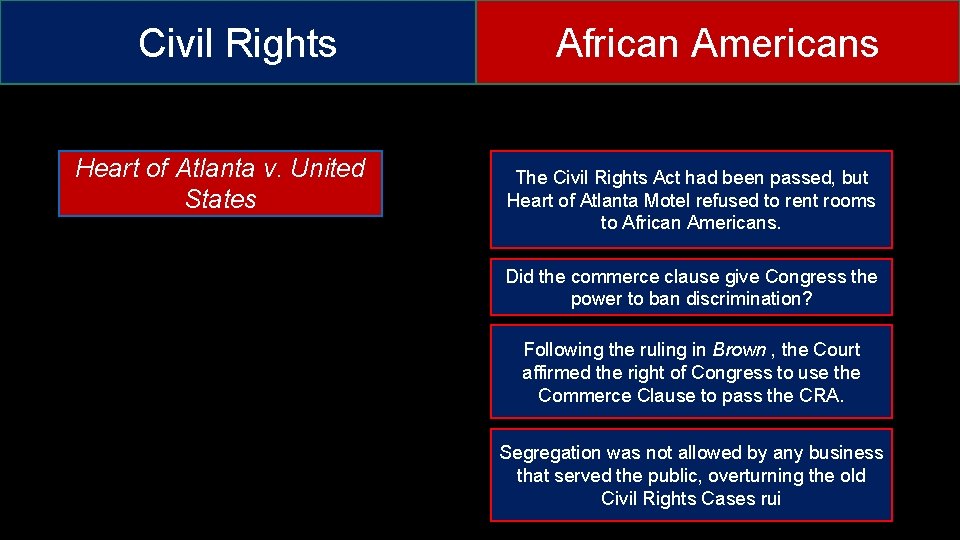 Civil Rights

African Americans

Heart of Atlanta v. United States

The Civil Rights Act had been passed, but Heart of Atlanta Motel refused to rent rooms to African Americans.

Did the commerce clause give Congress the power to ban discrimination?

Following the ruling in Brown , the Court affirmed the right of Congress to use the Commerce Clause to pass the CRA.

Segregation was not allowed by any business that served the public, overturning the old Civil Rights Cases rui